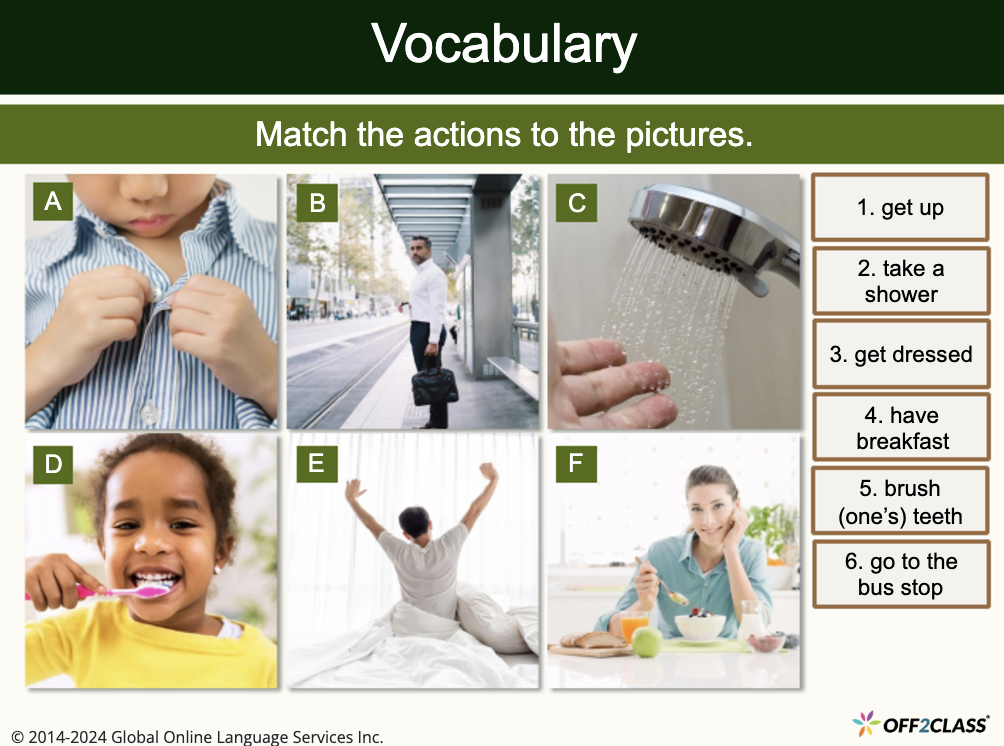 Vocabulary

Match the actions to the pictures.

A

B

C

D

E

F

1. get up

2. take a shower

3. get dressed

4. have breakfast

5. brush (one's) teeth

6. go to the bus stop

© 2014-2024 Global Online Language Services Inc.

OFF2CLASS